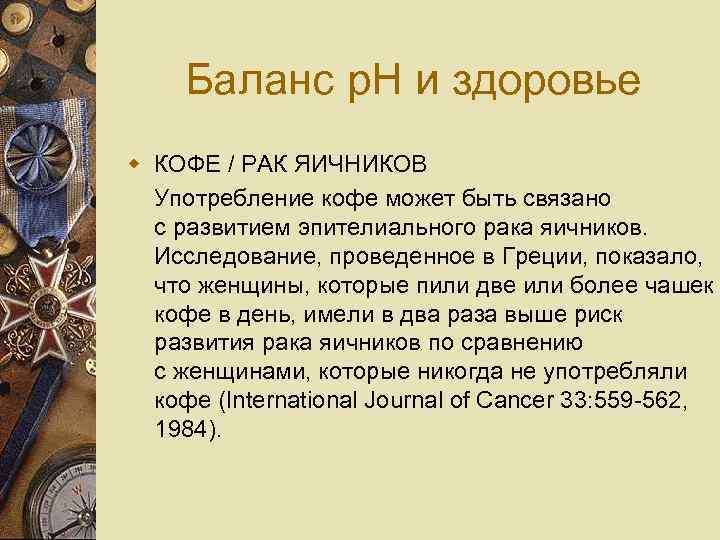 Баланс pH и здоровье

КОФЕ / РАК ЯИЧНИКОВ

Употребление кофе может быть связано с развитием эпителиального рака яичников. Исследование, проведенное в Греции, показало, что женщины, которые пили две или более чашек кофе в день, имели в два раза выше риск развития рака яичников по сравнению с женщинами, которые никогда не употребляли кофе (International Journal of Cancer 33:559-562, 1984).